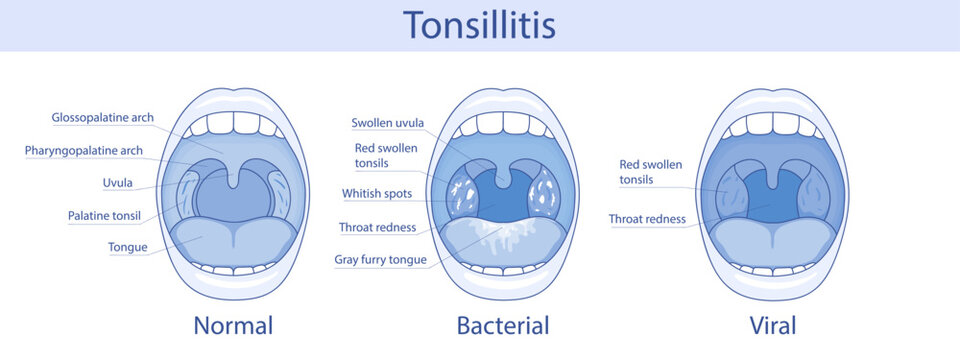 Tonsillitis

Glossopalatine arch
Pharyngopalatine arch
Uvula
Palatine tonsil
Tongue

Normal

Swollen uvula
Red swollen tonsils
Whitish spots
Throat redness
Gray furry tongue

Bacterial

Red swollen tonsils
Throat redness

Viral